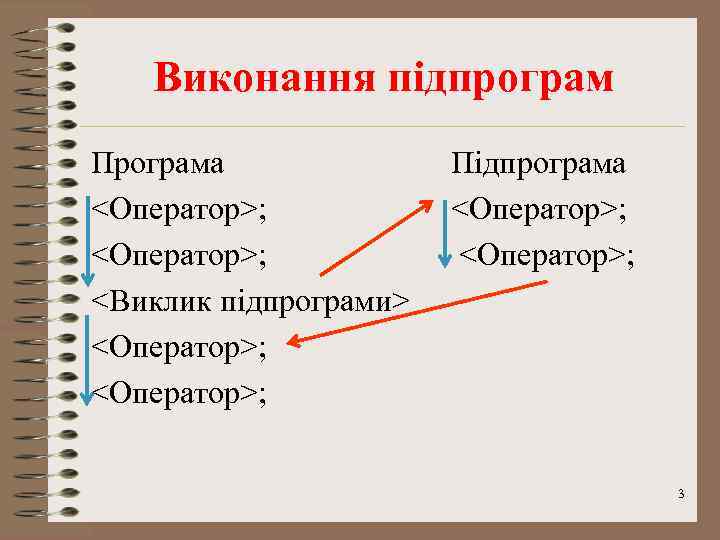 Виконання підпрограм

Програма
<Оператор>;
<Оператор>;
<Виклик підпрограми>
<Оператор>;
<Оператор>;

Підпрограма
<Оператор>;
<Оператор>;

3